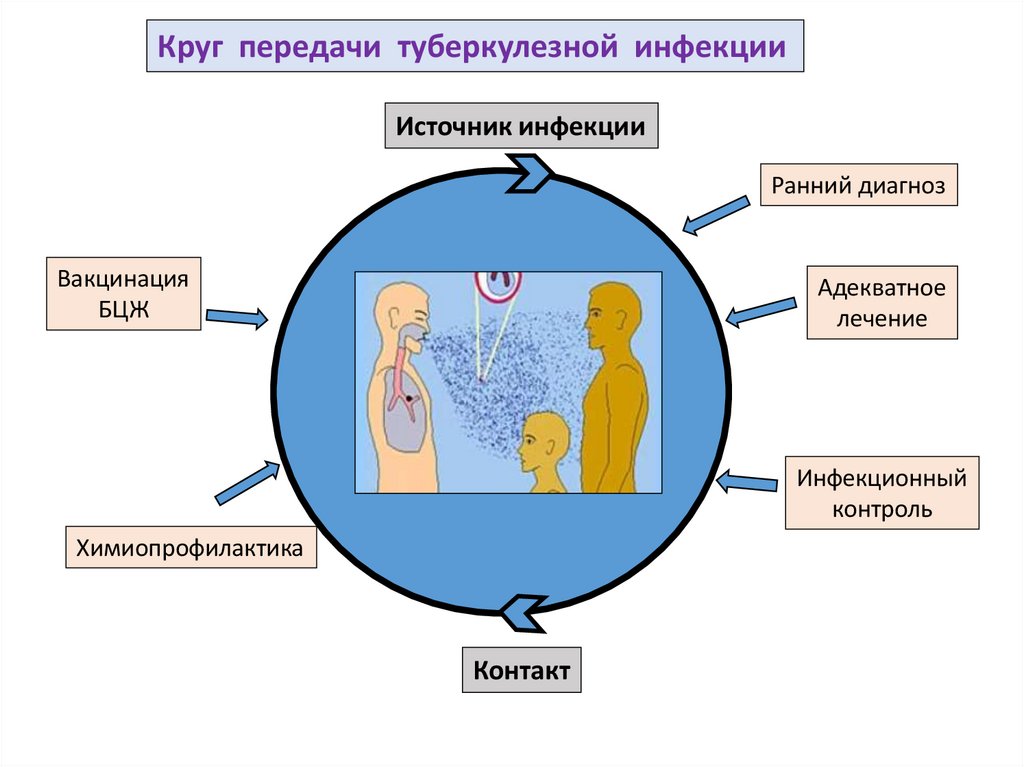 Круг передачи туберкулезной инфекции

Источник инфекции

Ранний диагноз

Вакцинация БЦЖ

Адекватное лечение

Инфекционный контроль

Химиопрофилактика

Контакт